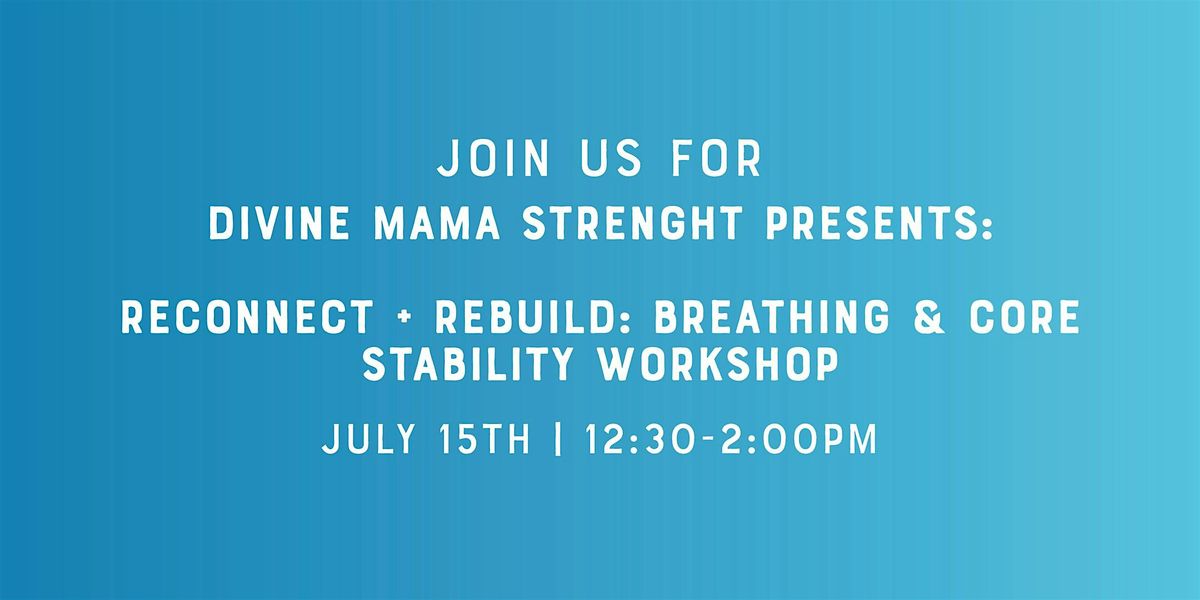 JOIN US FOR
DIVINE MAMA STRENGHT PRESENTS:

RECONNECT + REBUILD: BREATHING & CORE STABILITY WORKSHOP

JULY 15TH | 12:30-2:00PM